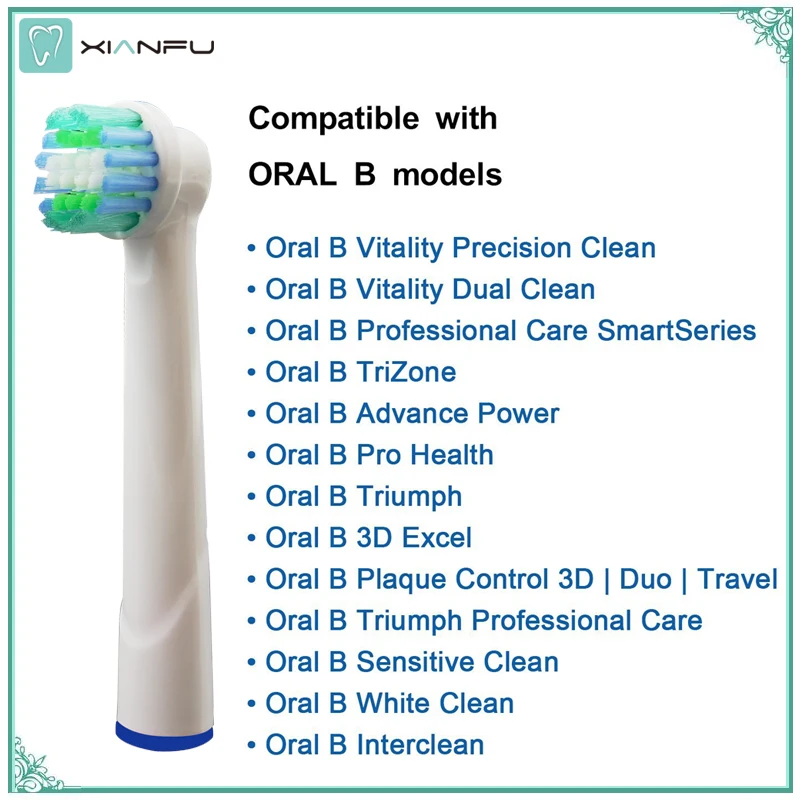 XIANFU

Compatible with
ORAL B models

• Oral B Vitality Precision Clean
• Oral B Vitality Dual Clean
• Oral B Professional Care SmartSeries
• Oral B TriZone
• Oral B Advance Power
• Oral B Pro Health
• Oral B Triumph
• Oral B 3D Excel
• Oral B Plaque Control 3D | Duo | Travel
• Oral B Triumph Professional Care
• Oral B Sensitive Clean
• Oral B White Clean
• Oral B Interclean